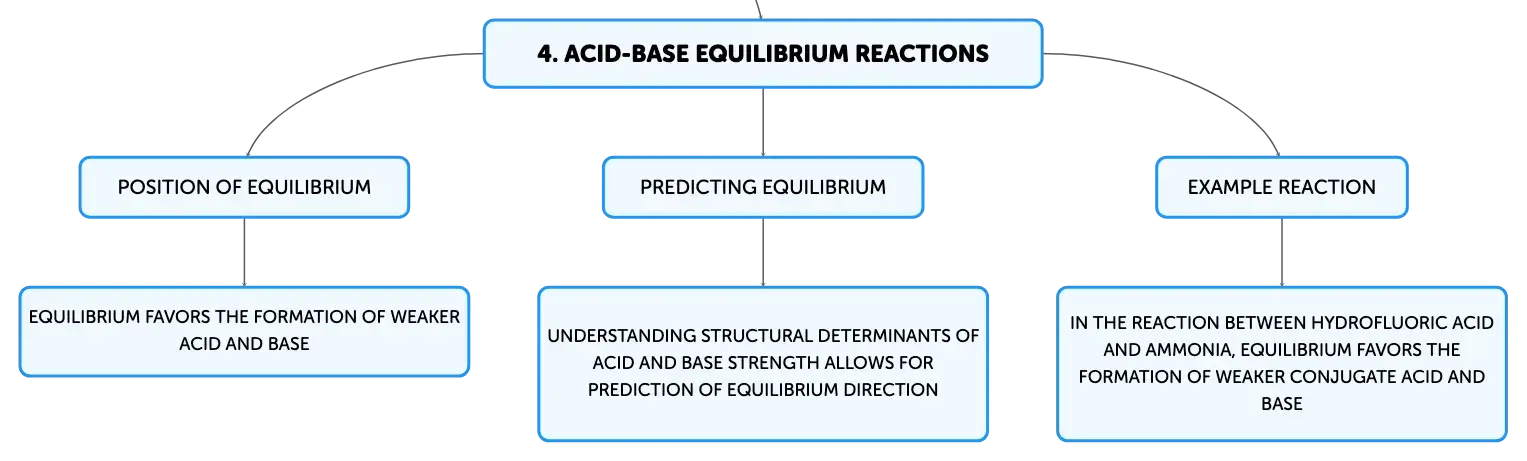 4. ACID-BASE EQUILIBRIUM REACTIONS

POSITION OF EQUILIBRIUM

EQUILIBRIUM FAVORS THE FORMATION OF WEAKER ACID AND BASE

PREDICTING EQUILIBRIUM

UNDERSTANDING STRUCTURAL DETERMINANTS OF ACID AND BASE STRENGTH ALLOWS FOR PREDICTION OF EQUILIBRIUM DIRECTION

EXAMPLE REACTION

IN THE REACTION BETWEEN HYDROFLUORIC ACID AND AMMONIA, EQUILIBRIUM FAVORS THE FORMATION OF WEAKER CONJUGATE ACID AND BASE